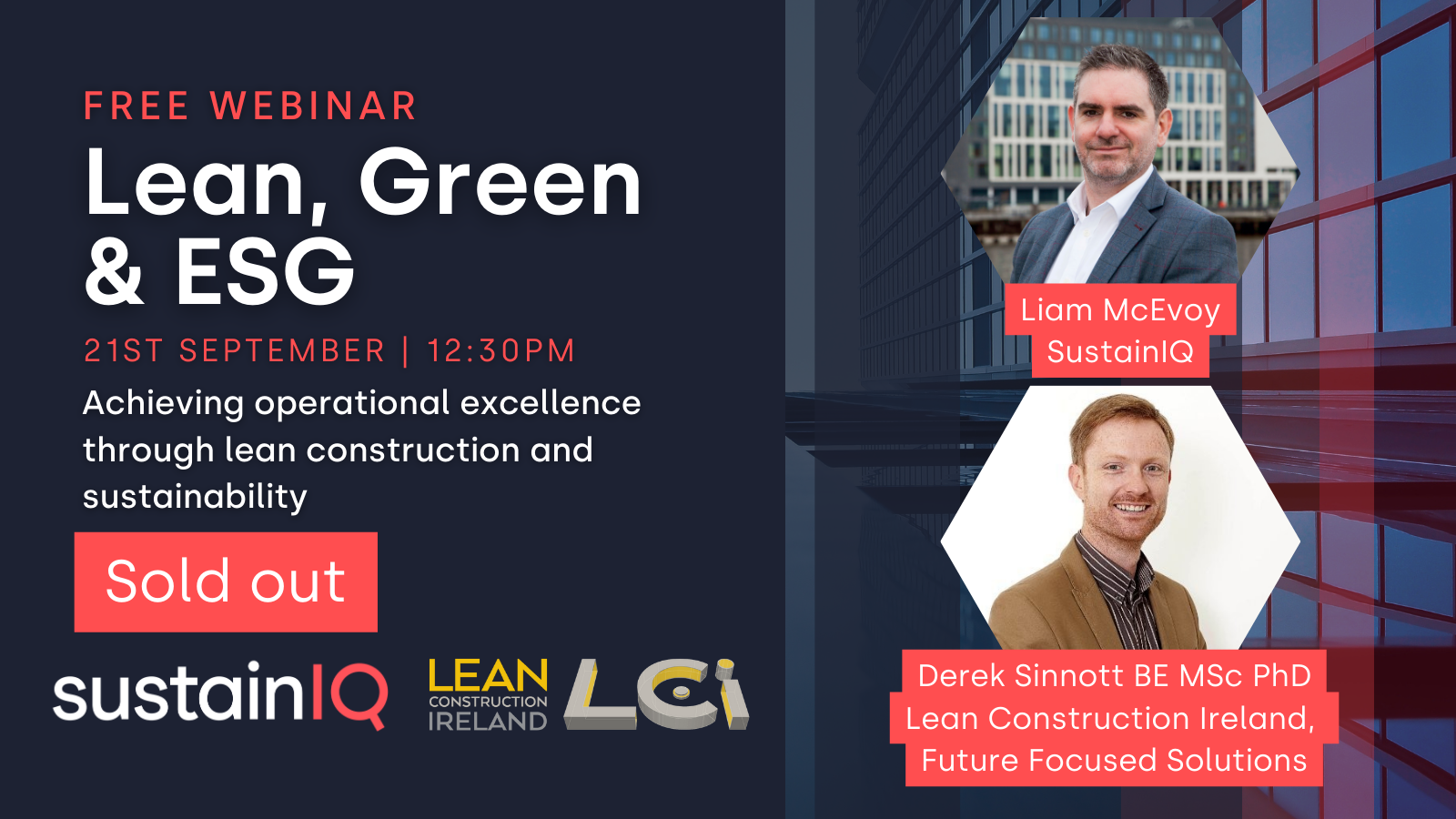 FREE WEBINAR

Lean, Green & ESG

21ST SEPTEMBER | 12:30PM

Achieving operational excellence through lean construction and sustainability

Sold out

sustainIQ

LEAN CONSTRUCTION IRELAND

LCi

Liam McEvoy
SustainIQ

Derek Sinnott BE MSc PhD
Lean Construction Ireland,
Future Focused Solutions